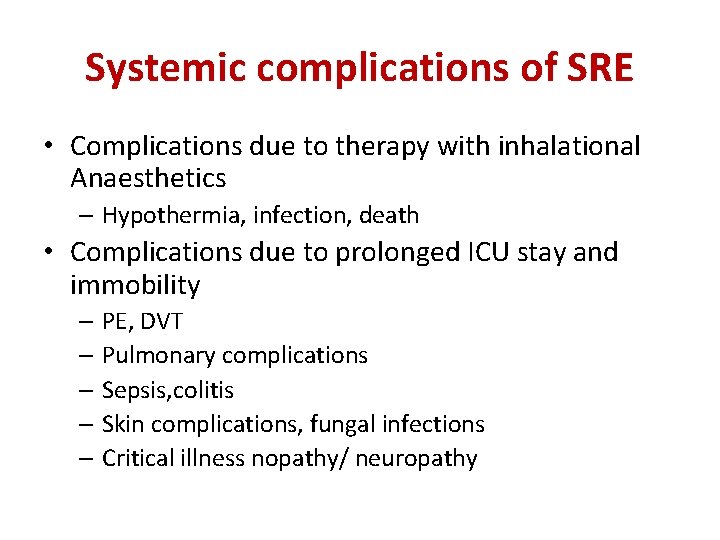 Systemic complications of SRE

• Complications due to therapy with inhalational Anaesthetics
– Hypothermia, infection, death
• Complications due to prolonged ICU stay and immobility
– PE, DVT
– Pulmonary complications
– Sepsis,colitis
– Skin complications, fungal infections
– Critical illness nopathy/ neuropathy